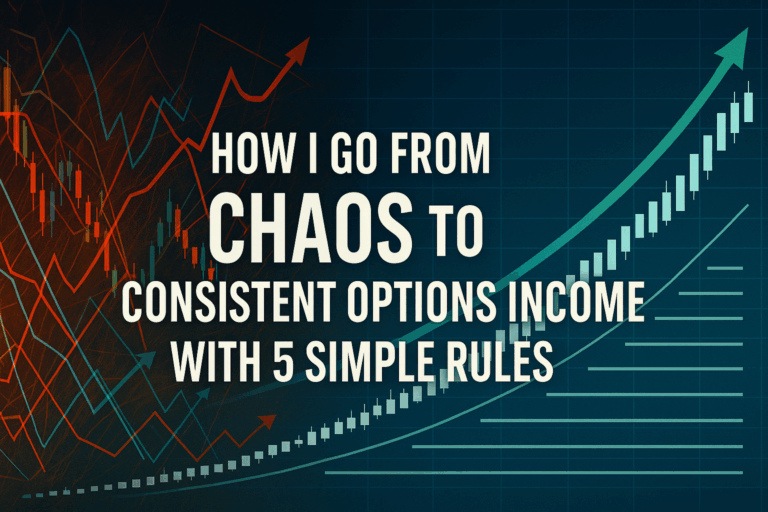 HOW I GO FROM
CHAOS TO
CONSISTENT OPTIONS INCOME
WITH 5 SIMPLE RULES